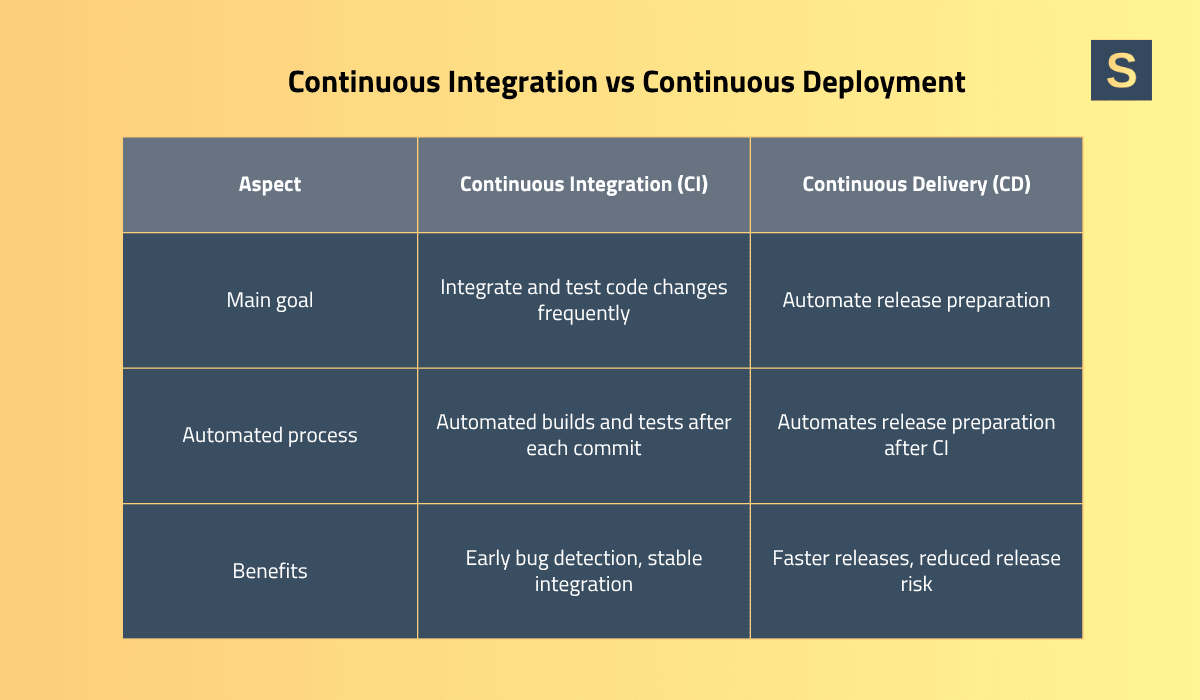 Continuous Integration vs Continuous Deployment

S

| Aspect | Continuous Integration (CI) | Continuous Delivery (CD) |
|---|---|---|
| Main goal | Integrate and test code changes frequently | Automate release preparation |
| Automated process | Automated builds and tests after each commit | Automates release preparation after CI |
| Benefits | Early bug detection, stable integration | Faster releases, reduced release risk |